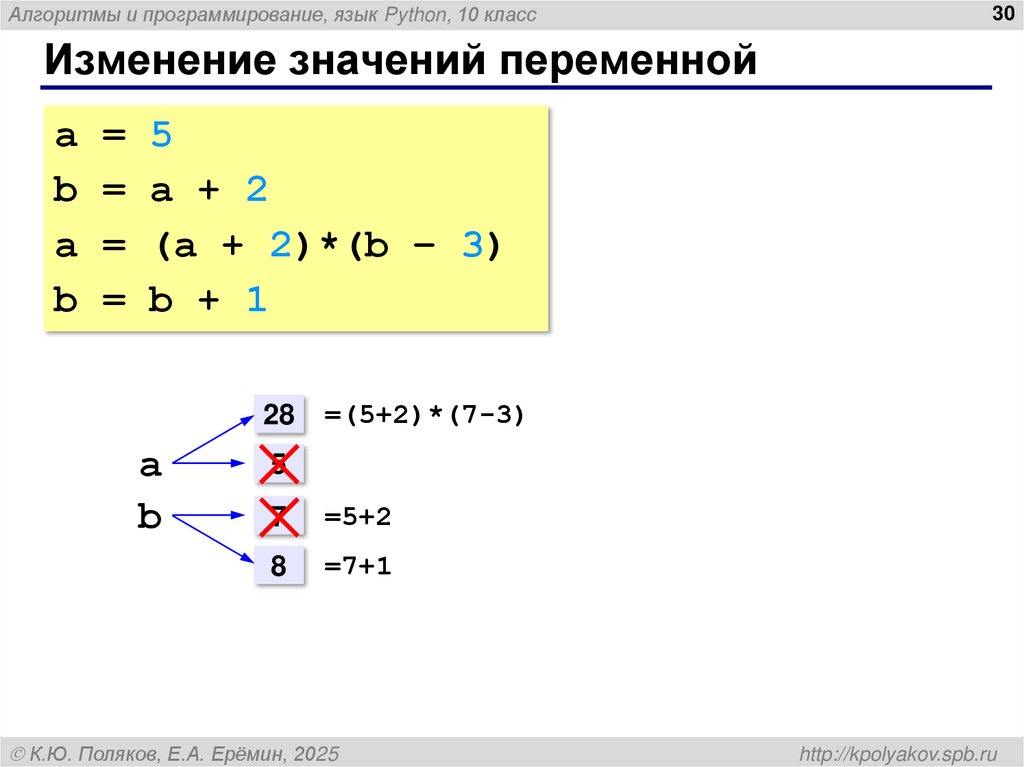 Алгоритмы и программирование, язык Python, 10 класс

30

Изменение значений переменной

a = 5
b = a + 2
a = (a + 2)*(b – 3)
b = b + 1

28 =(5+2)*(7-3)

a 5

b 7 =5+2

8 =7+1

© К.Ю. Поляков, Е.А. Ерёмин, 2025

http://kpolyakov.spb.ru